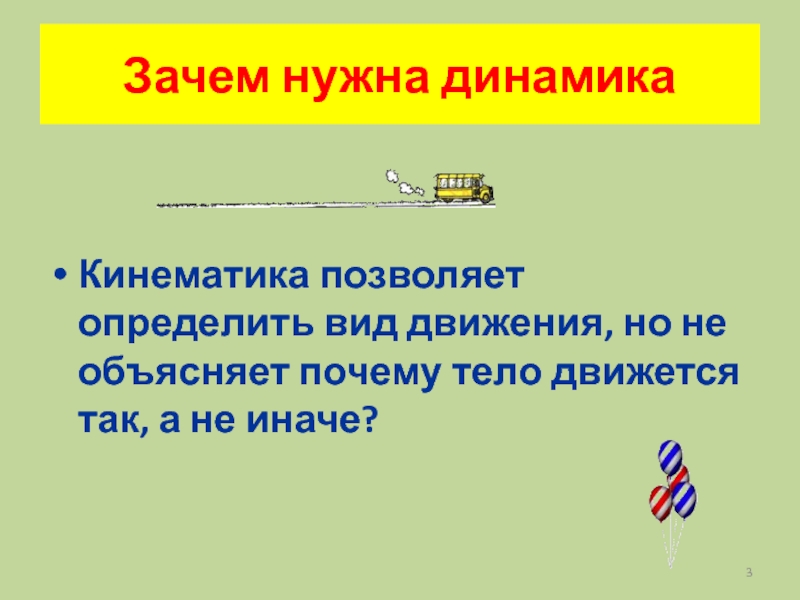 Зачем нужна динамика

• Кинематика позволяет определить вид движения, но не объясняет почему тело движется так, а не иначе?

3